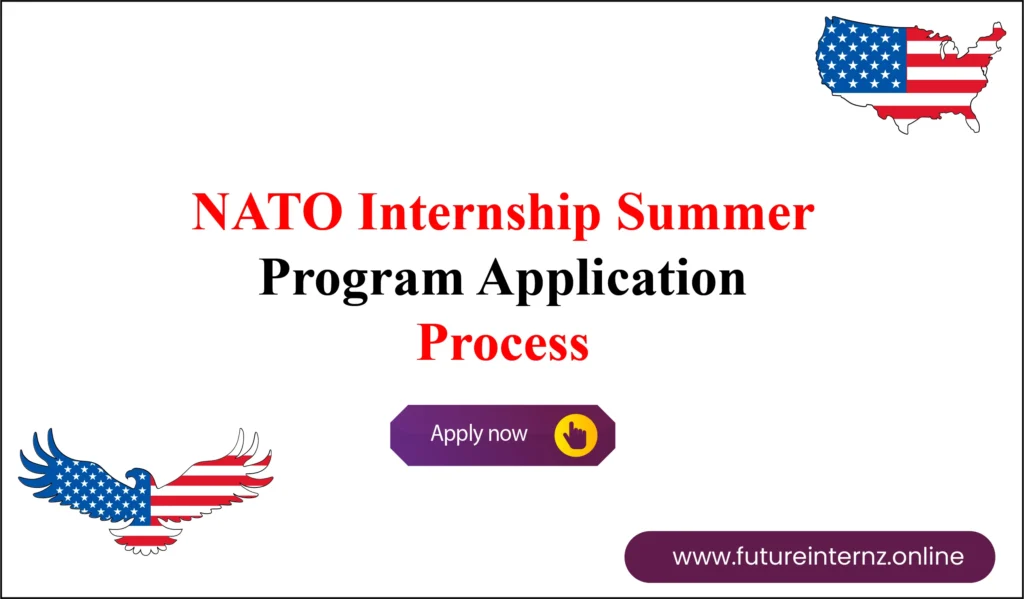 NATO Internship Summer Program Application Process

Apply now

www.futureinternz.online